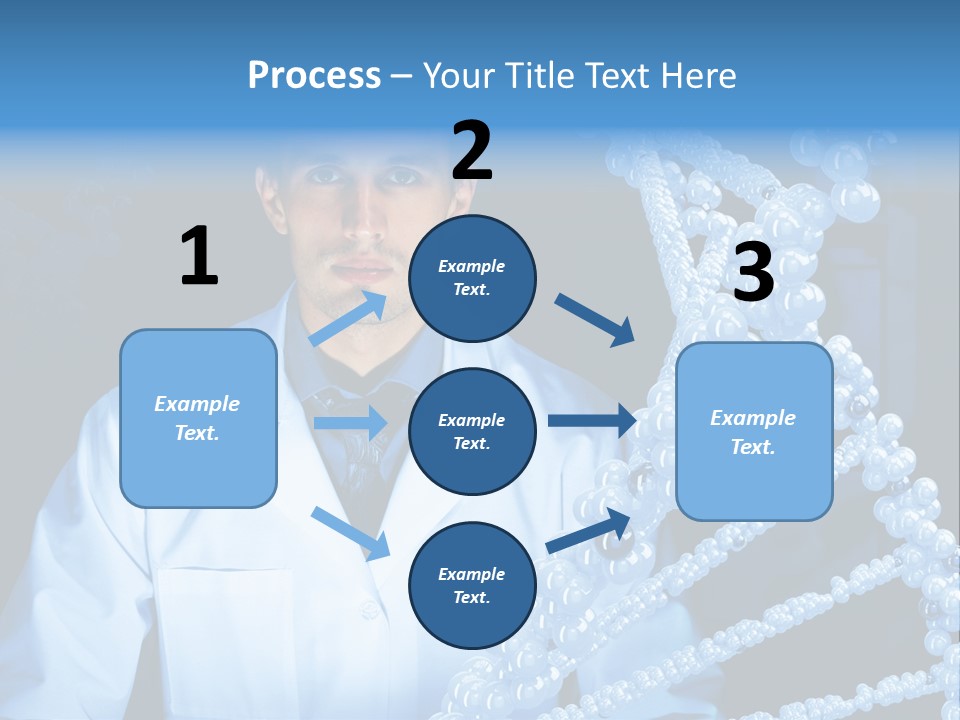 Process – Your Title Text Here

1

Example Text.

2

Example Text.

Example Text.

Example Text.

3

Example Text.